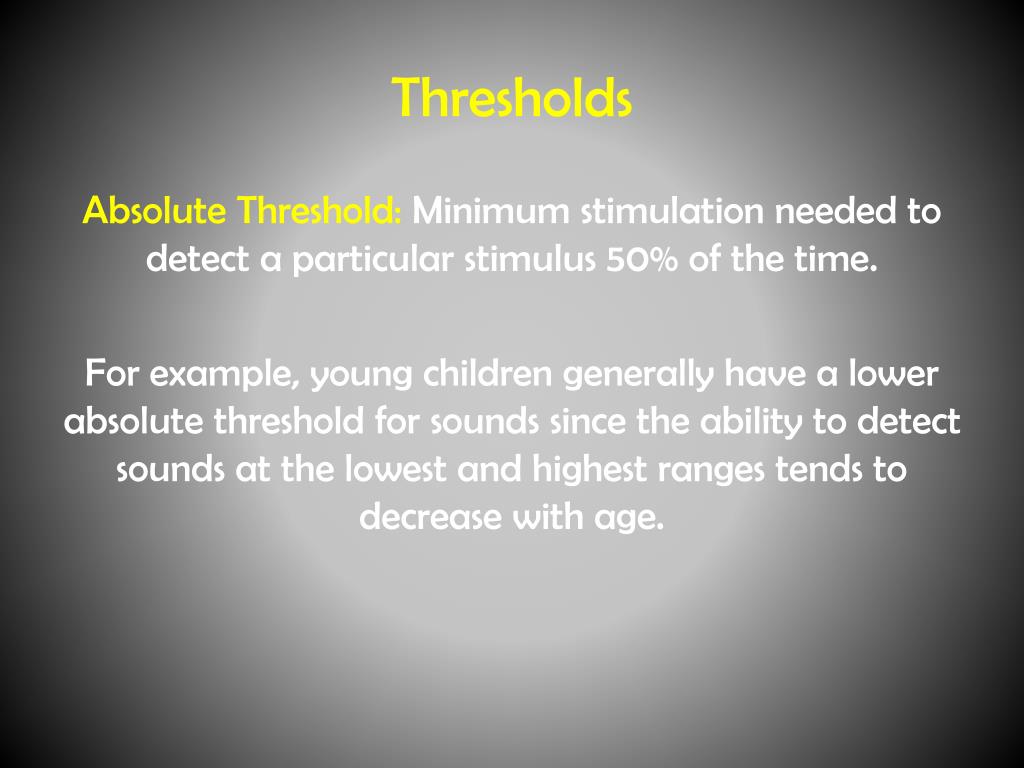 Thresholds

Absolute Threshold: Minimum stimulation needed to detect a particular stimulus 50% of the time.

For example, young children generally have a lower absolute threshold for sounds since the ability to detect sounds at the lowest and highest ranges tends to decrease with age.